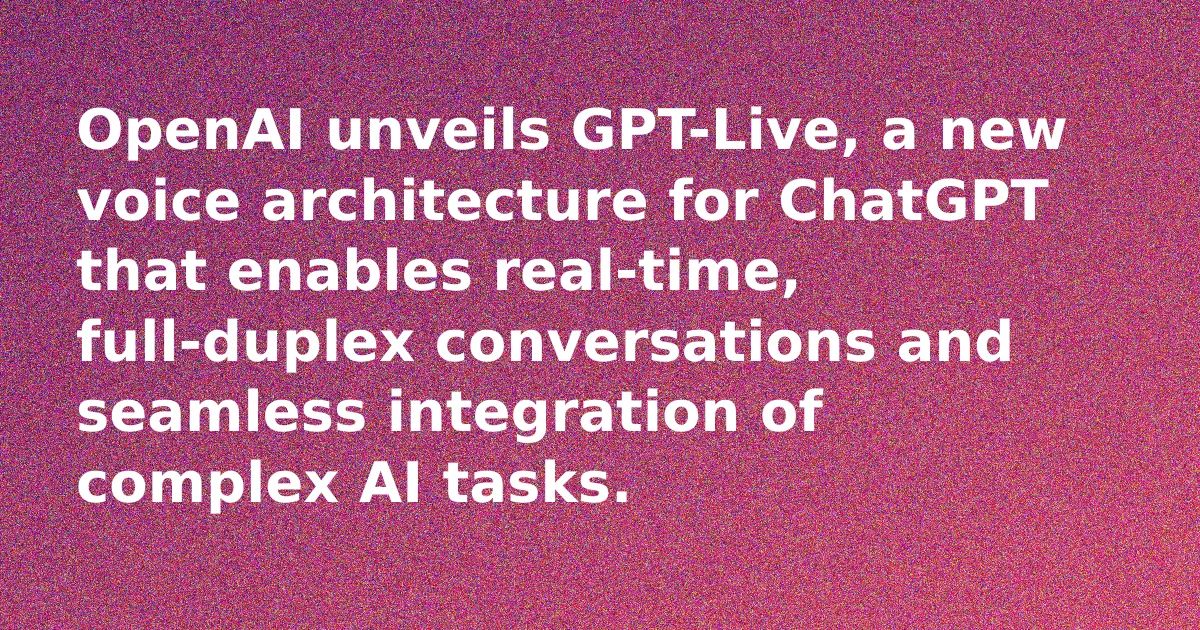 OpenAI unveils GPT-Live, a new voice architecture for ChatGPT that enables real-time, full-duplex conversations and seamless integration of complex AI tasks.